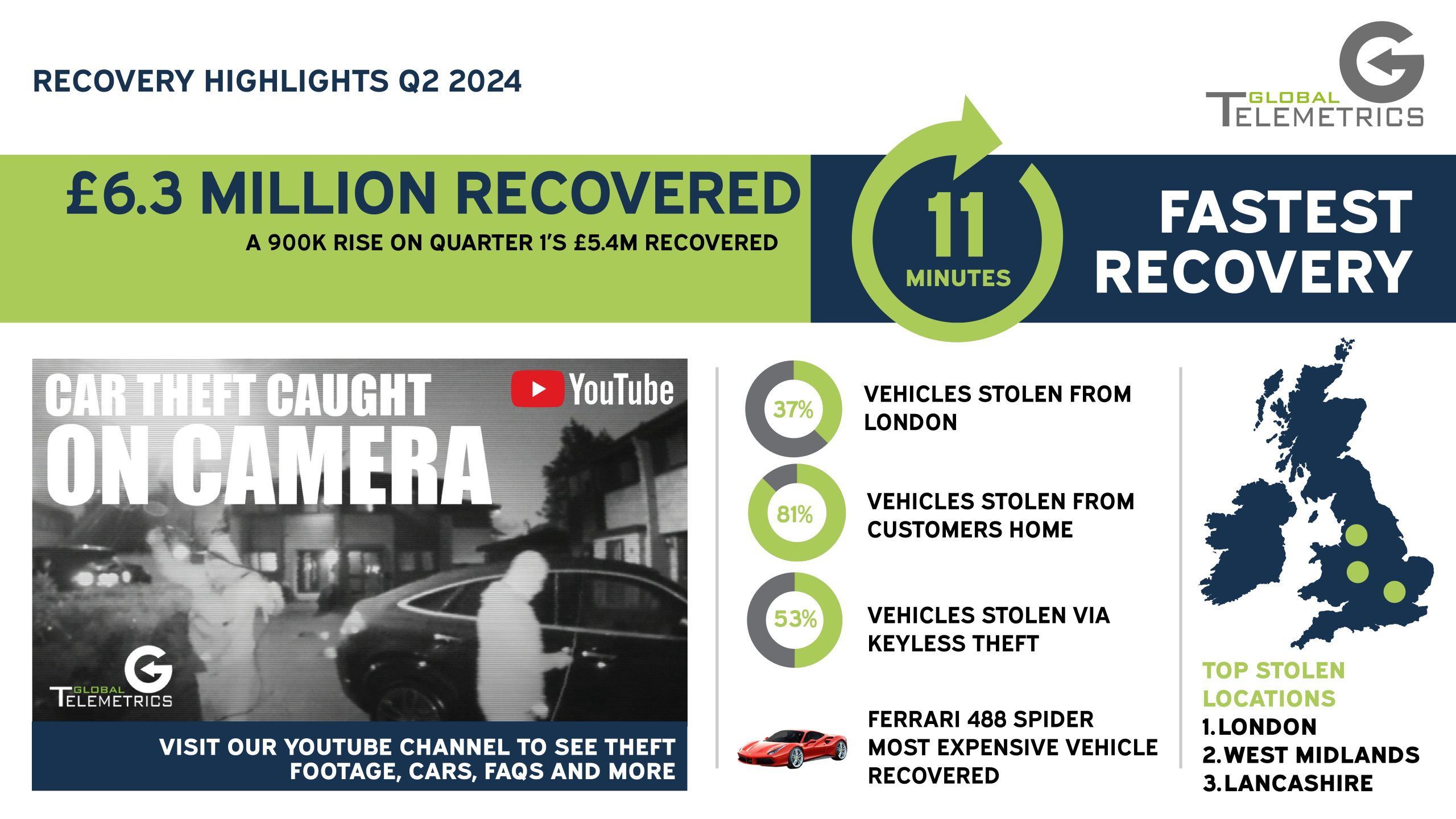 RECOVERY HIGHLIGHTS Q2 2024

GLOBAL TELEMETRICS

£6.3 MILLION RECOVERED

A 900K RISE ON QUARTER 1'S £5.4M RECOVERED

11 MINUTES

FASTEST RECOVERY

CAR THEFT CAUGHT ON CAMERA

YouTube

GLOBAL TELEMETRICS

VISIT OUR YOUTUBE CHANNEL TO SEE THEFT FOOTAGE, CARS, FAQS AND MORE

37%

VEHICLES STOLEN FROM LONDON

81%

VEHICLES STOLEN FROM CUSTOMERS HOME

53%

VEHICLES STOLEN VIA KEYLESS THEFT

FERRARI 488 SPIDER MOST EXPENSIVE VEHICLE RECOVERED

TOP STOLEN LOCATIONS
1. LONDON
2. WEST MIDLANDS
3. LANCASHIRE